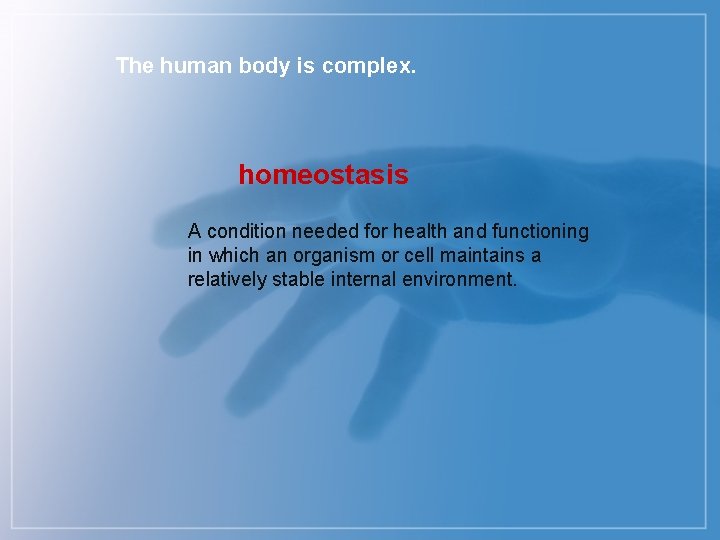 The human body is complex.

homeostasis

A condition needed for health and functioning in which an organism or cell maintains a relatively stable internal environment.